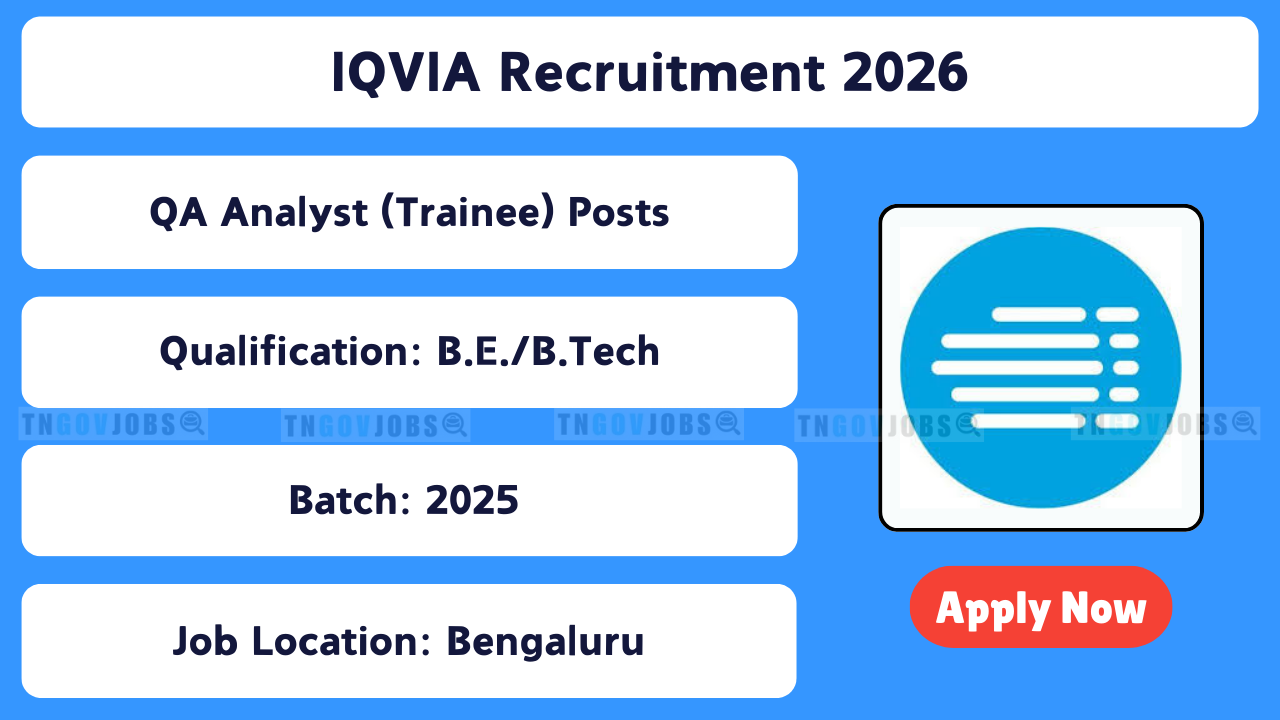 IQVIA Recruitment 2026

QA Analyst (Trainee) Posts

Qualification: B.E./B.Tech

TNGOVJOBS TNGOVJOBS TNGOVJOBS TNGOVJOBS TNGOVJOBS

Batch: 2025

Job Location: Bengaluru

Apply Now